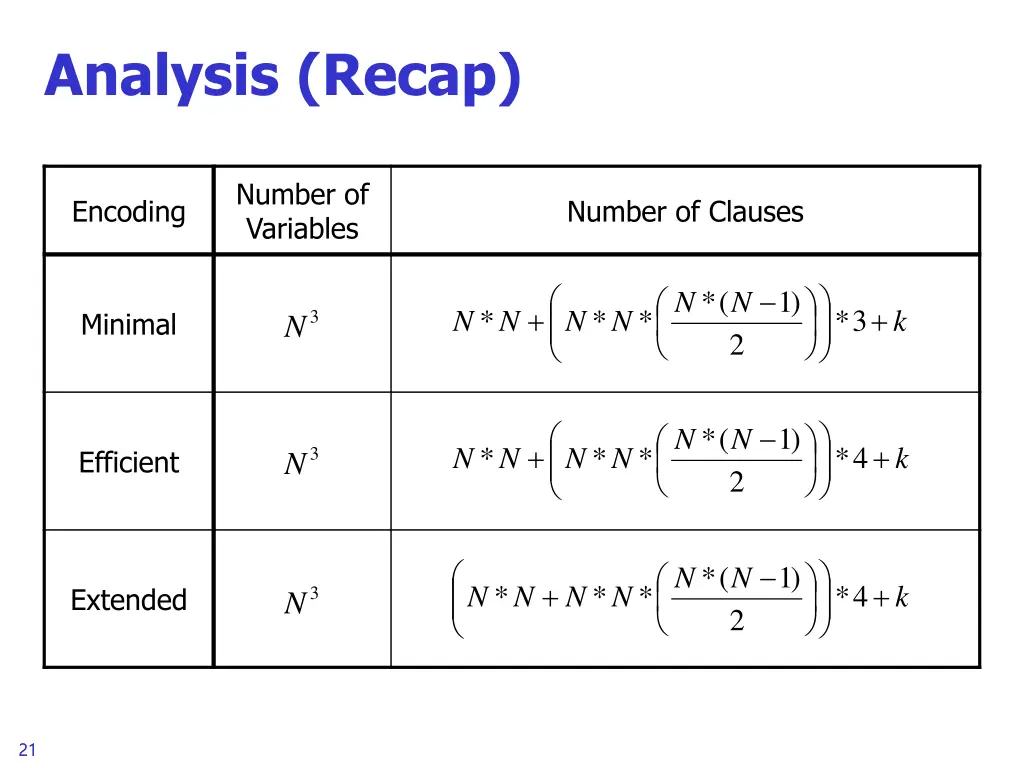 Analysis (Recap)

| Encoding | Number of Variables | Number of Clauses |
|---|---|---|
| Minimal | $N^3$ | $N*N+\left(N*N*\left(\frac{N*(N-1)}{2}\right)\right)*3+k$ |
| Efficient | $N^3$ | $N*N+\left(N*N*\left(\frac{N*(N-1)}{2}\right)\right)*4+k$ |
| Extended | $N^3$ | $\left(N*N+N*N*\left(\frac{N*(N-1)}{2}\right)\right)*4+k$ |

21